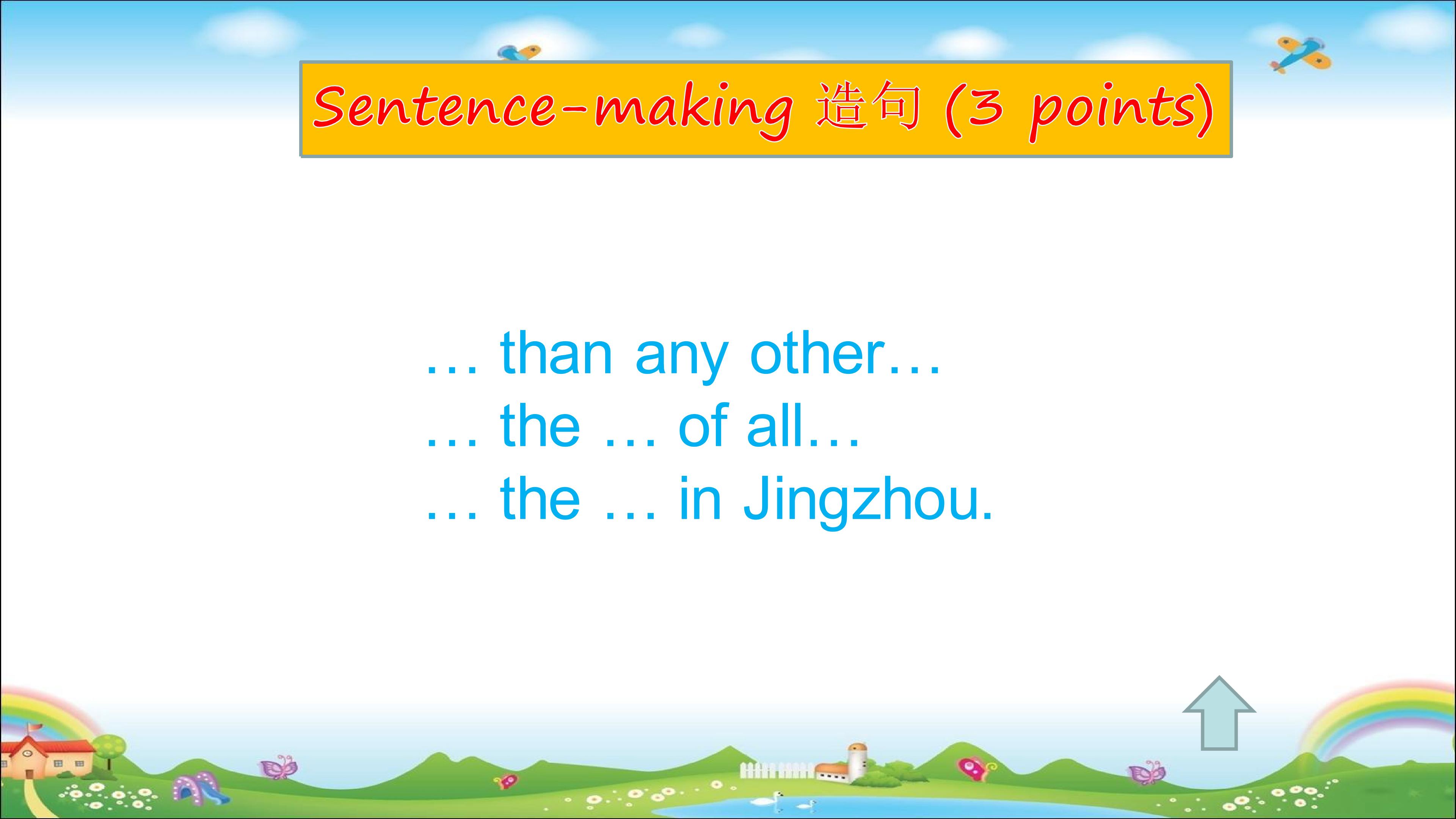 Sentence-making 造句 (3 points)

… than any other…
… the … of all…
… the … in Jingzhou.